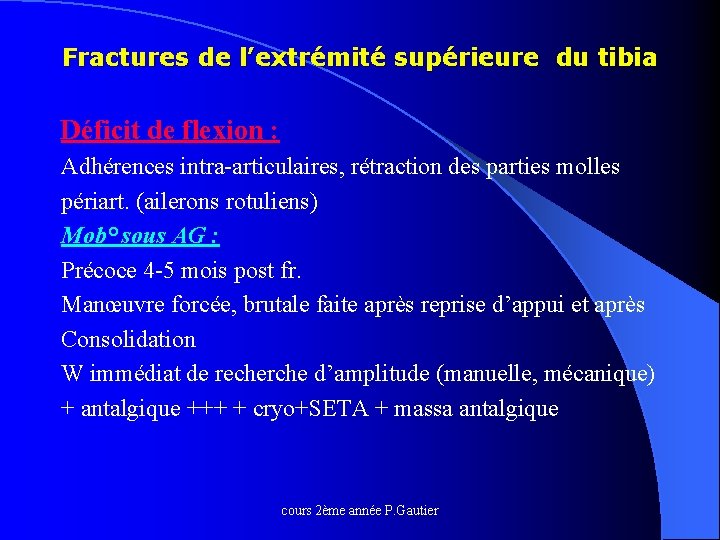 Fractures de l'extrémité supérieure du tibia

Déficit de flexion :
Adhérences intra-articulaires, rétraction des parties molles périart. (ailerons rotuliens)
Mob° sous AG :
Précoce 4-5 mois post fr.
Manœuvre forcée, brutale faite après reprise d'appui et après Consolidation
W immédiat de recherche d'amplitude (manuelle, mécanique) + antalgique +++ + cryo+SETA + massa antalgique

cours 2ème année P.Gautier